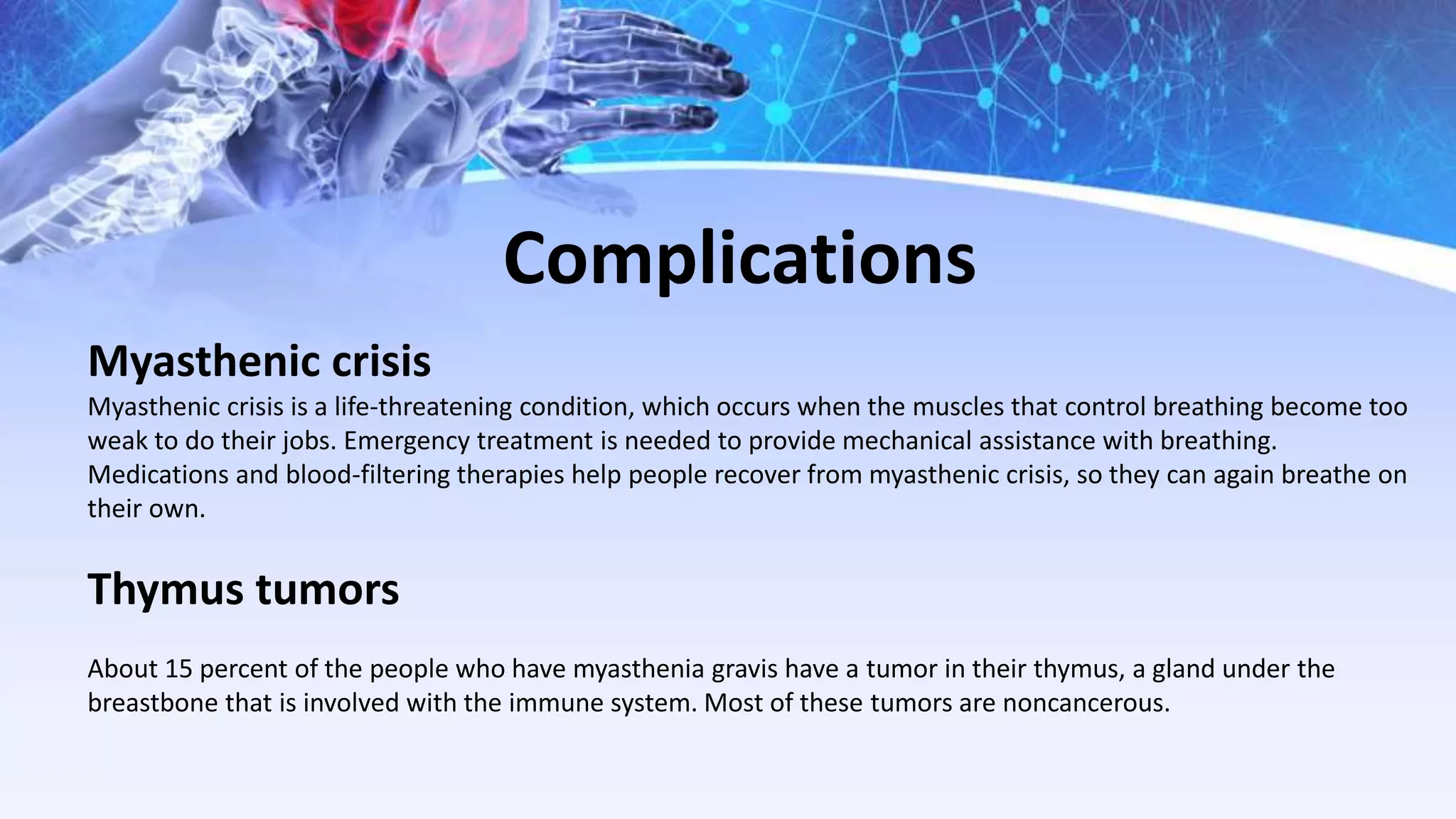 Complications

Myasthenic crisis
Myasthenic crisis is a life-threatening condition, which occurs when the muscles that control breathing become too weak to do their jobs. Emergency treatment is needed to provide mechanical assistance with breathing. Medications and blood-filtering therapies help people recover from myasthenic crisis, so they can again breathe on their own.

Thymus tumors

About 15 percent of the people who have myasthenia gravis have a tumor in their thymus, a gland under the breastbone that is involved with the immune system. Most of these tumors are noncancerous.